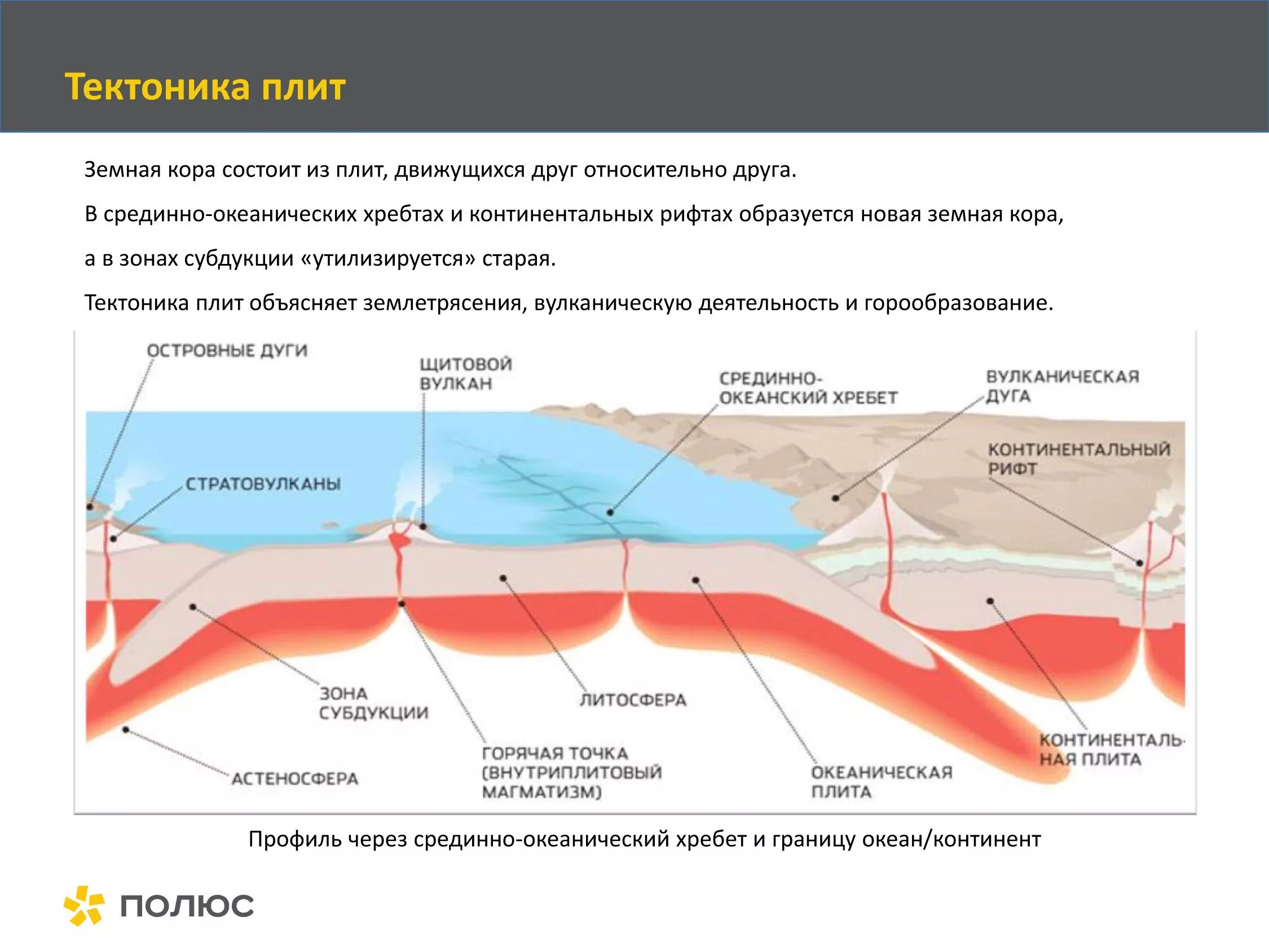 Тектоника плит

Земная кора состоит из плит, движущихся друг относительно друга.

В срединно-океанических хребтах и континентальных рифтах образуется новая земная кора,

а в зонах субдукции «утилизируется» старая.

Тектоника плит объясняет землетрясения, вулканическую деятельность и горообразование.

ОСТРОВНЫЕ ДУГИ
ЩИТОВОЙ ВУЛКАН
СРЕДИННО-ОКЕАНСКИЙ ХРЕБЕТ
ВУЛКАНИЧЕСКАЯ ДУГА
КОНТИНЕНТАЛЬНЫЙ РИФТ
СТРАТОВУЛКАНЫ
ЗОНА СУБДУКЦИИ
ЛИТОСФЕРА
АСТЕНОСФЕРА
ГОРЯЧАЯ ТОЧКА (ВНУТРИПЛИТОВЫЙ МАГМАТИЗМ)
ОКЕАНИЧЕСКАЯ ПЛИТА
КОНТИНЕНТАЛЬНАЯ ПЛИТА

Профиль через срединно-океанический хребет и границу океан/континент

ПОЛЮС